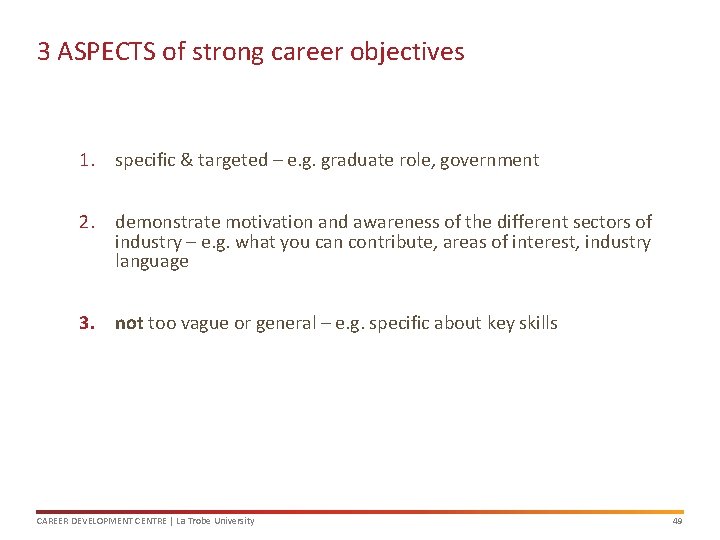 3 ASPECTS of strong career objectives

1. specific & targeted – e.g. graduate role, government

2. demonstrate motivation and awareness of the different sectors of industry – e.g. what you can contribute, areas of interest, industry language

3. not too vague or general – e.g. specific about key skills

CAREER DEVELOPMENT CENTRE | La Trobe University

49